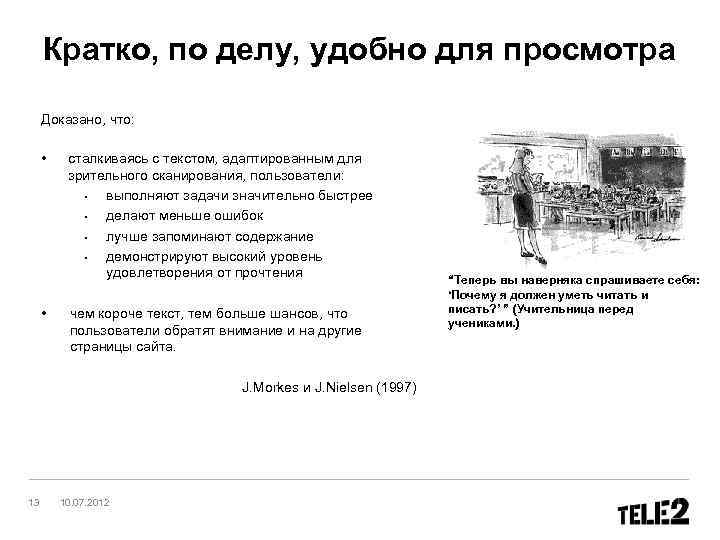 Кратко, по делу, удобно для просмотра

Доказано, что:

• сталкиваясь с текстом, адаптированным для зрительного сканирования, пользователи:
  • выполняют задачи значительно быстрее
  • делают меньше ошибок
  • лучше запоминают содержание
  • демонстрируют высокий уровень удовлетворения от прочтения

• чем короче текст, тем больше шансов, что пользователи обратят внимание и на другие страницы сайта.

J.Morkes и J.Nielsen (1997)

"Теперь вы наверняка спрашиваете себя: 'Почему я должен уметь читать и писать?' " (Учительница перед учениками.)

13 10.07.2012

TELE2